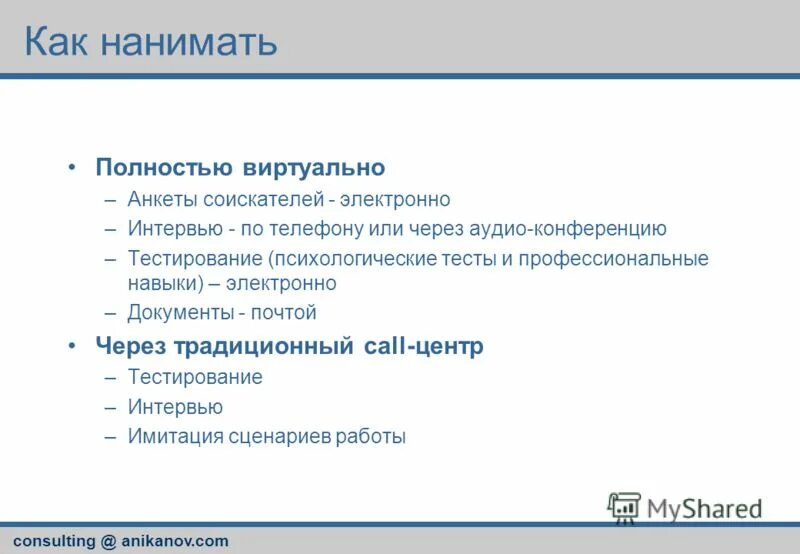 Как нанимать

• Полностью виртуально
– Анкеты соискателей - электронно
– Интервью - по телефону или через аудио-конференцию
– Тестирование (психологические тесты и профессиональные навыки) – электронно
– Документы - почтой
• Через традиционный call-центр
– Тестирование
– Интервью
– Имитация сценариев работы

MyShared

consulting @ anikanov.com